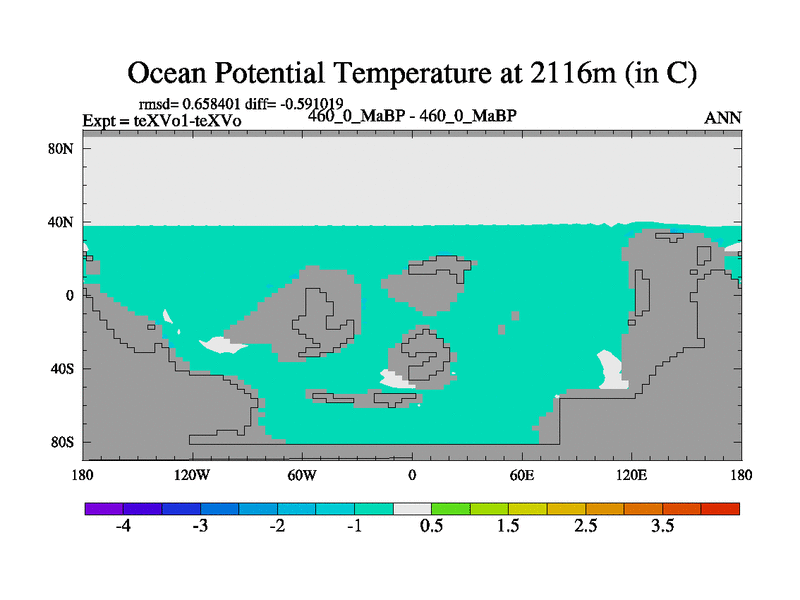 Ocean Potential Temperature at 2116m (in C)

rmsd= 0.658401 diff= -0.591019
Expt = teXVo1-teXVo
460_0_MaBP - 460_0_MaBP
ANN

80N
40N
0
40S
80S

180
120W
60W
0
60E
120E
180

-4
-3
-2
-1
0.5
1.5
2.5
3.5